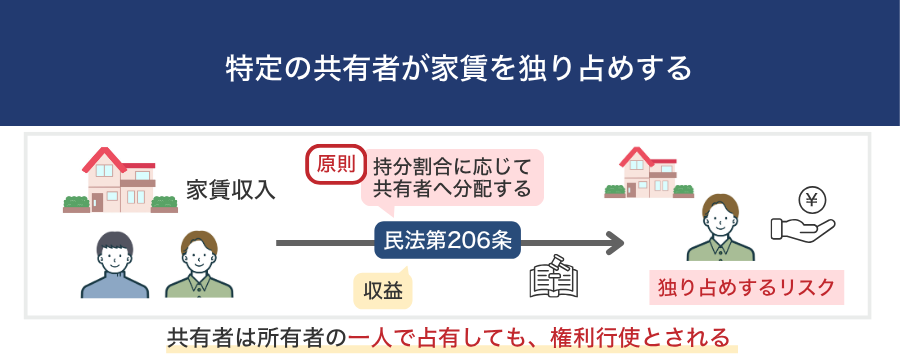 特定の共有者が家賃を独り占めする

家賃収入

原則

持分割合に応じて共有者へ分配する

民法第206条

収益

¥

独り占めするリスク

共有者は所有者の一人で占有しても、権利行使とされる